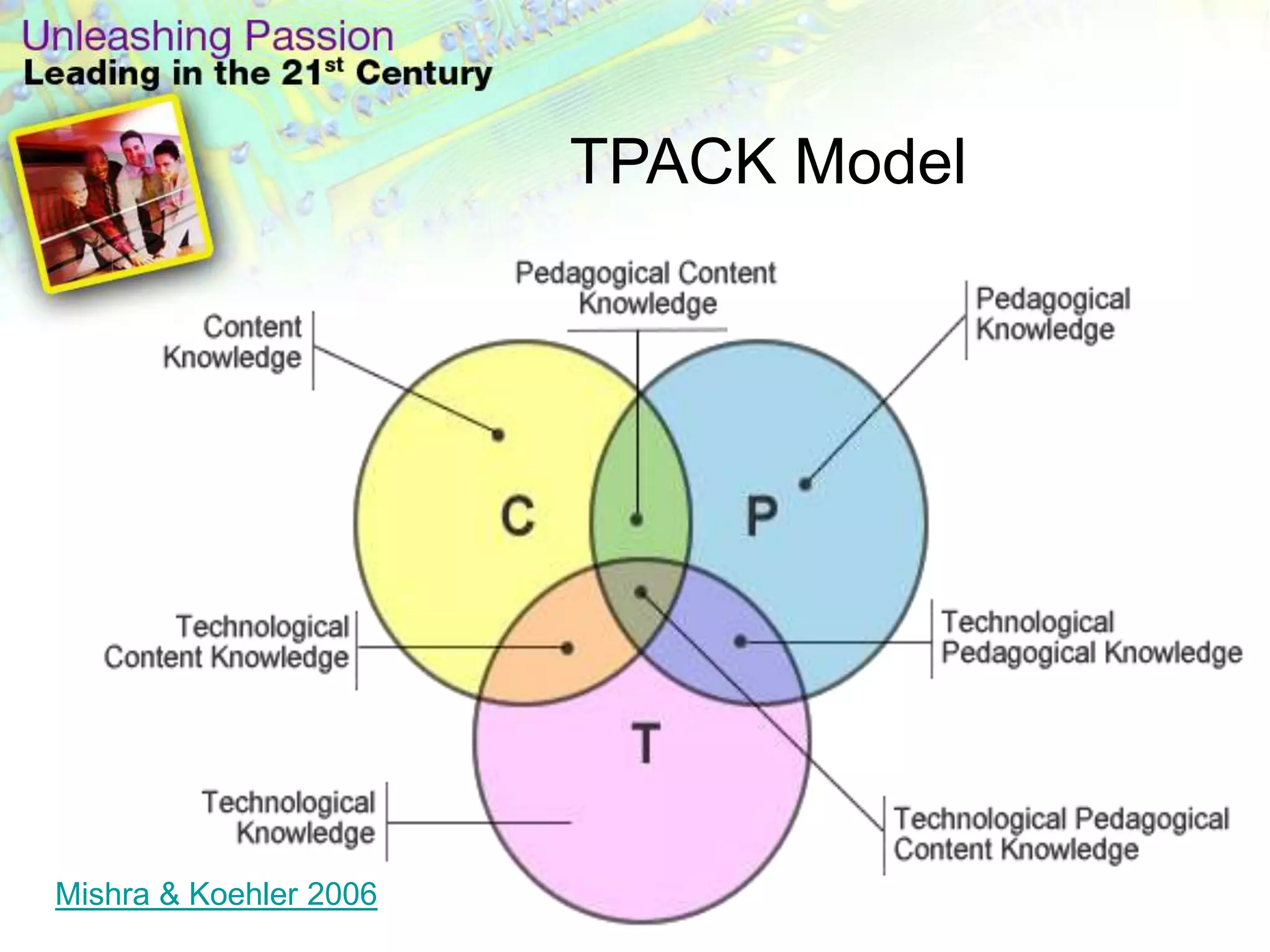 Unleashing Passion
Leading in the 21$^{st}$ Century

TPACK Model

Pedagogical Content Knowledge

Content Knowledge

Pedagogical Knowledge

C

P

Technological Content Knowledge

Technological Pedagogical Knowledge

T

Technological Knowledge

Technological Pedagogical Content Knowledge

Mishra & Koehler 2006